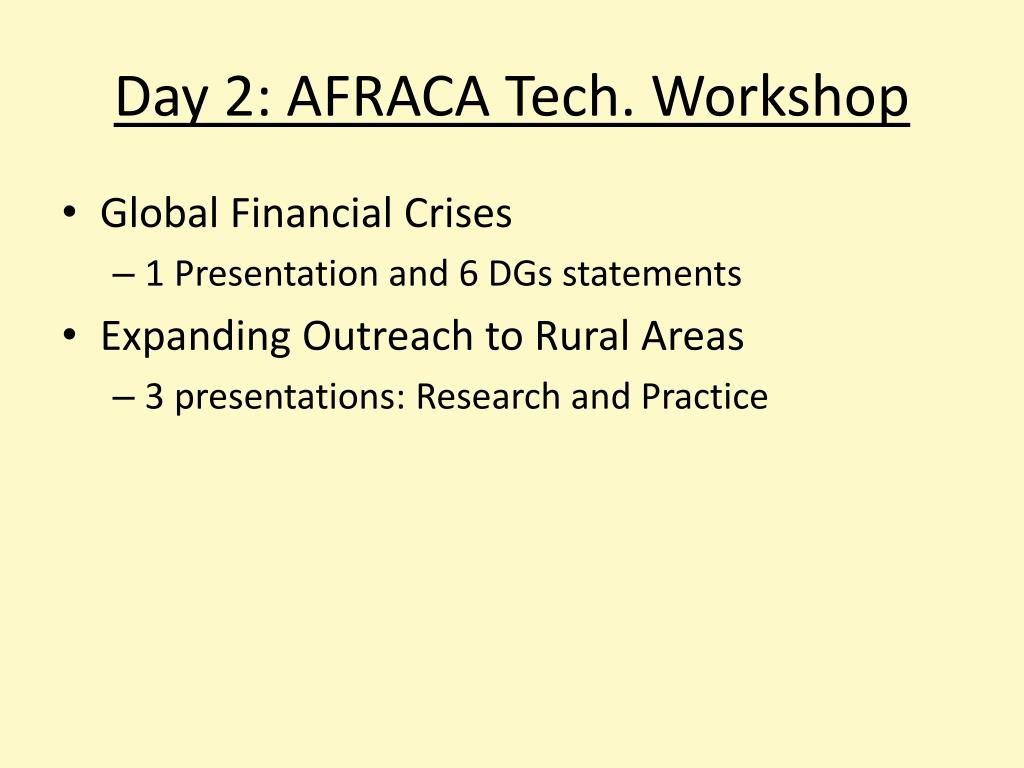 Day 2: AFRACA Tech. Workshop

• Global Financial Crises
  – 1 Presentation and 6 DGs statements
• Expanding Outreach to Rural Areas
  – 3 presentations: Research and Practice